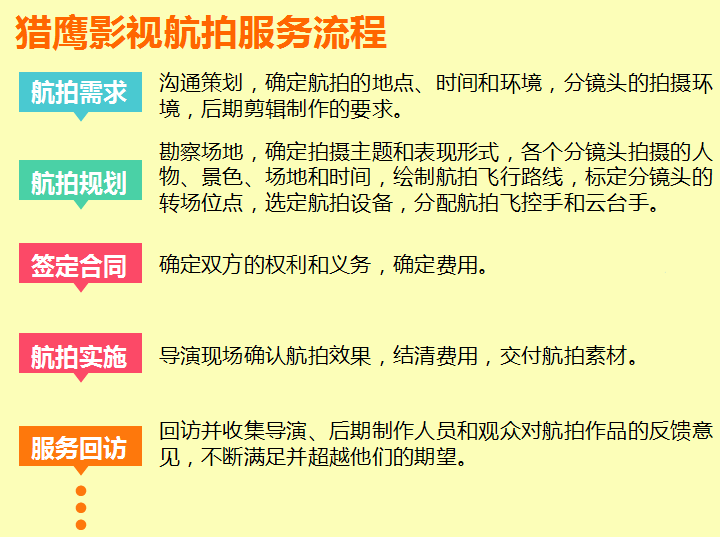 猎鹰影视航拍服务流程

航拍需求
沟通策划，确定航拍的地点、时间和环境，分镜头的拍摄环境，后期剪辑制作的要求。

航拍规划
勘察场地，确定拍摄主题和表现形式，各个分镜头拍摄的人物、景色、场地和时间，绘制航拍飞行路线，标定分镜头的转场位点，选定航拍设备，分配航拍飞控手和云台手。

签定合同
确定双方的权利和义务，确定费用。

航拍实施
导演现场确认航拍效果，结清费用，交付航拍素材。

服务回访
回访并收集导演、后期制作人员和观众对航拍作品的反馈意见，不断满足并超越他们的期望。